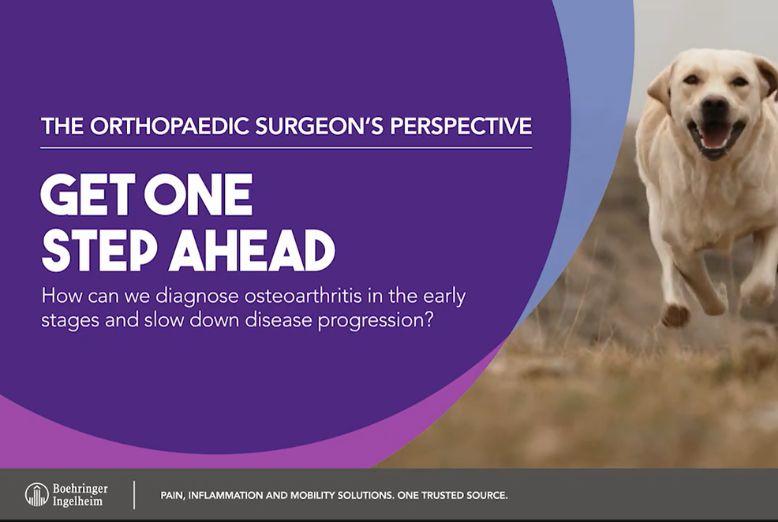 THE ORTHOPAEDIC SURGEON'S PERSPECTIVE

GET ONE STEP AHEAD

How can we diagnose osteoarthritis in the early stages and slow down disease progression?

Boehringer Ingelheim

PAIN, INFLAMMATION AND MOBILITY SOLUTIONS. ONE TRUSTED SOURCE.